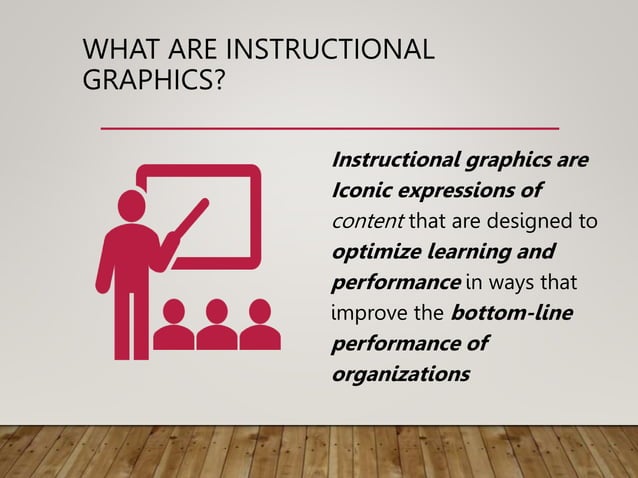 WHAT ARE INSTRUCTIONAL GRAPHICS?

Instructional graphics are Iconic expressions of content that are designed to optimize learning and performance in ways that improve the bottom-line performance of organizations